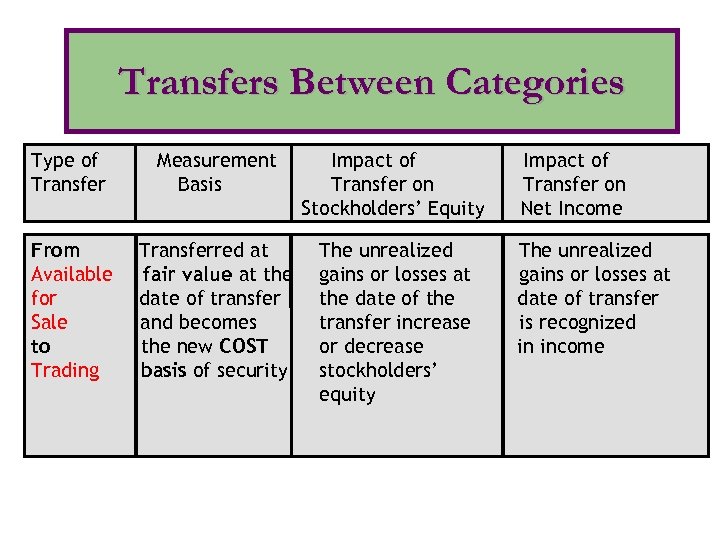 Transfers Between Categories

| Type of Transfer | Measurement Basis | Impact of Transfer on Stockholders' Equity | Impact of Transfer on Net Income |
|---|---|---|---|
| From Available for Sale to Trading | Transferred at fair value at the date of transfer and becomes the new COST basis of security | The unrealized gains or losses at the date of the transfer increase or decrease stockholders' equity | The unrealized gains or losses at date of transfer is recognized in income |